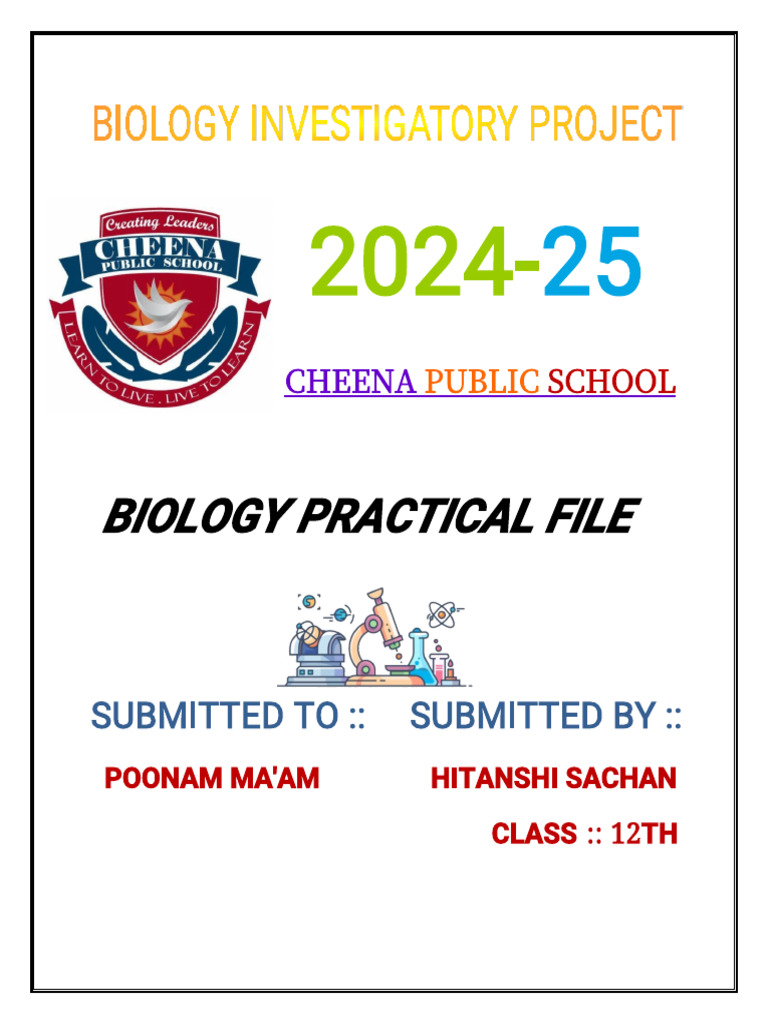 BIOLOGY INVESTIGATORY PROJECT

Creating Leaders
CHEENA
PUBLIC SCHOOL
LEARN TO LIVE . LIVE TO LEARN

2024-25

CHEENA PUBLIC SCHOOL

BIOLOGY PRACTICAL FILE

SUBMITTED TO ::

POONAM MA'AM

SUBMITTED BY ::

HITANSHI SACHAN

CLASS :: 12TH